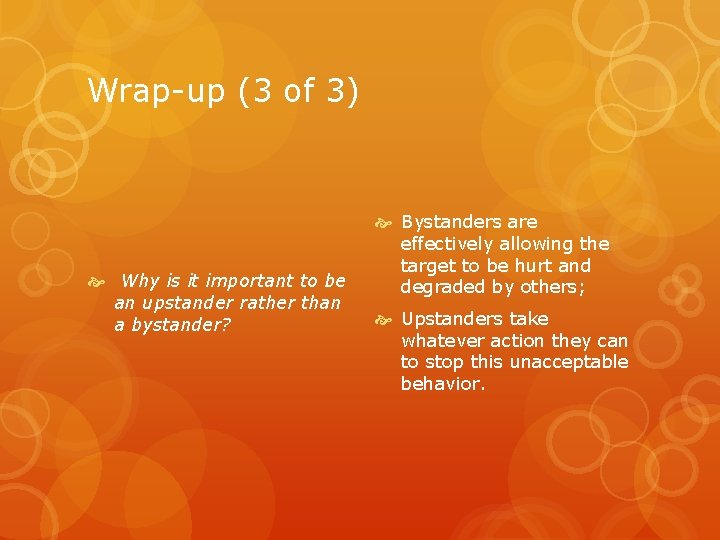 Wrap-up (3 of 3)

Why is it important to be an upstander rather than a bystander?

Bystanders are effectively allowing the target to be hurt and degraded by others;

Upstanders take whatever action they can to stop this unacceptable behavior.